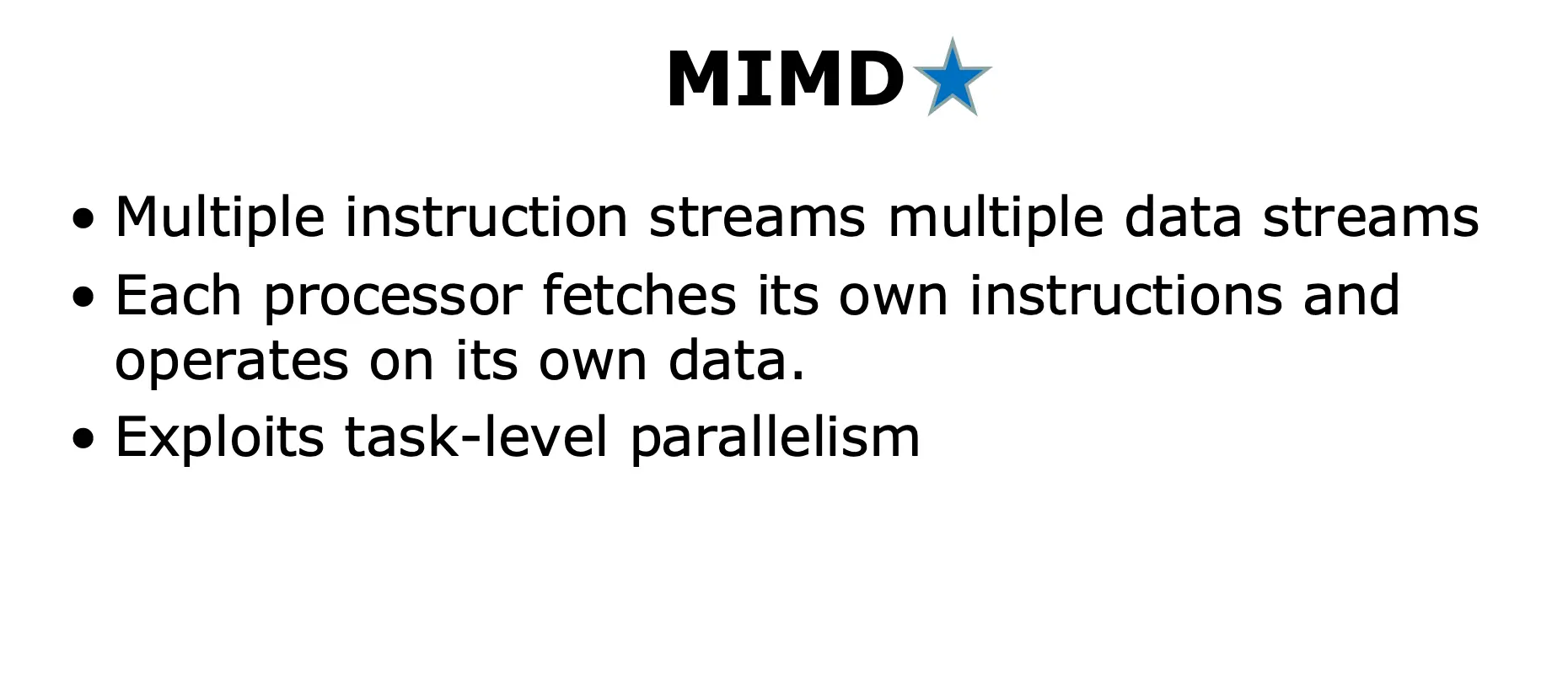 MIMD

• Multiple instruction streams multiple data streams
• Each processor fetches its own instructions and operates on its own data.
• Exploits task-level parallelism